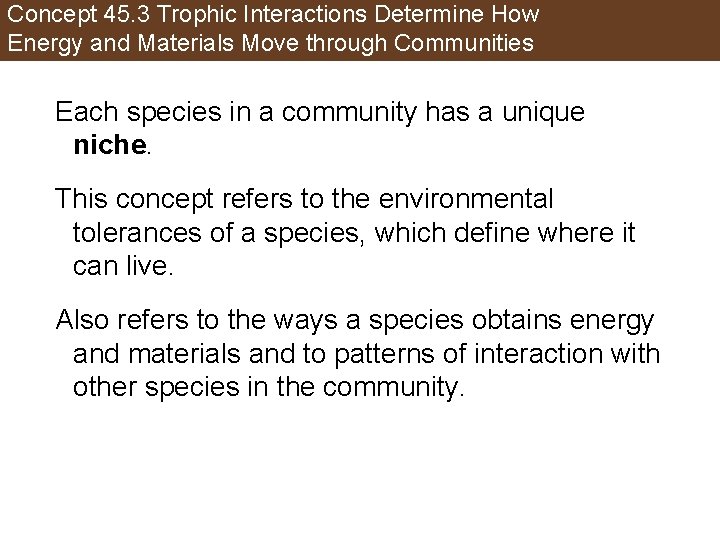 Concept 45.3 Trophic Interactions Determine How Energy and Materials Move through Communities

Each species in a community has a unique niche.

This concept refers to the environmental tolerances of a species, which define where it can live.

Also refers to the ways a species obtains energy and materials and to patterns of interaction with other species in the community.